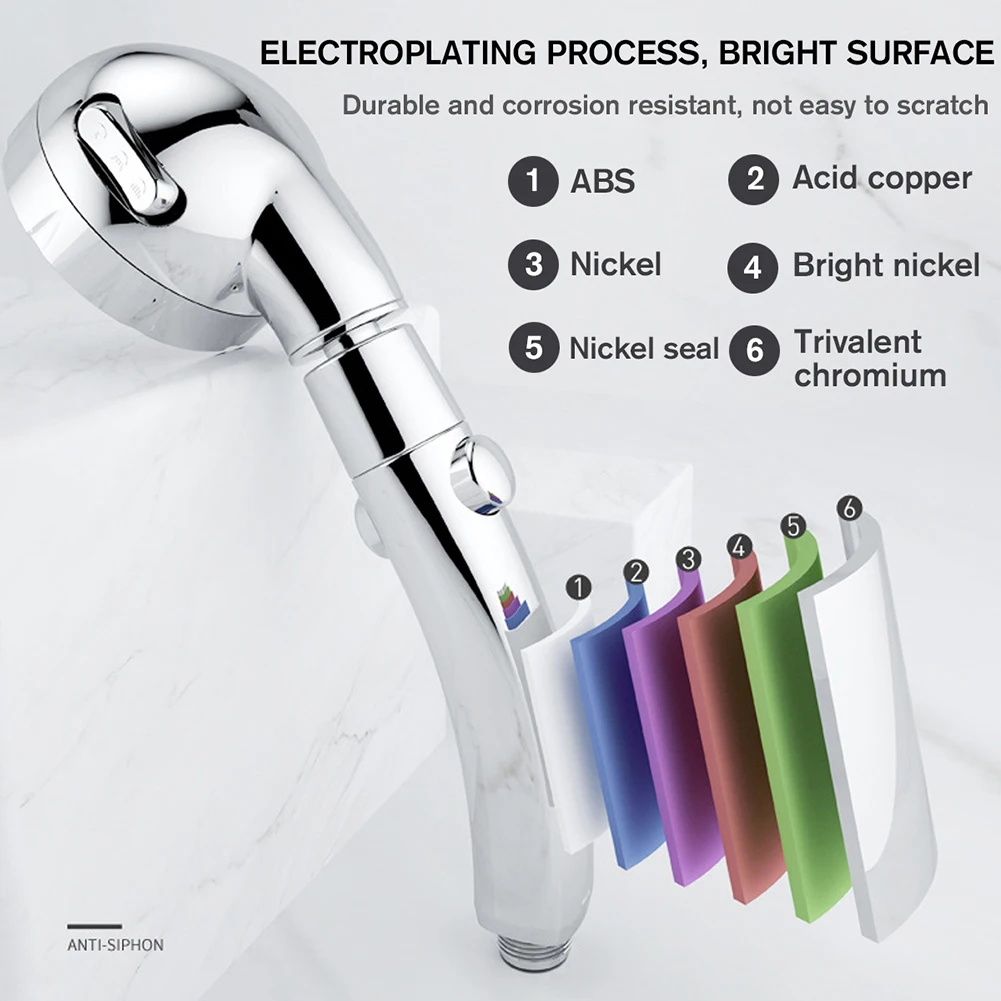 ELECTROPLATING PROCESS, BRIGHT SURFACE

Durable and corrosion resistant, not easy to scratch

1 ABS
2 Acid copper
3 Nickel
4 Bright nickel
5 Nickel seal
6 Trivalent chromium

1 2 3 4 5 6

ANTI-SIPHON